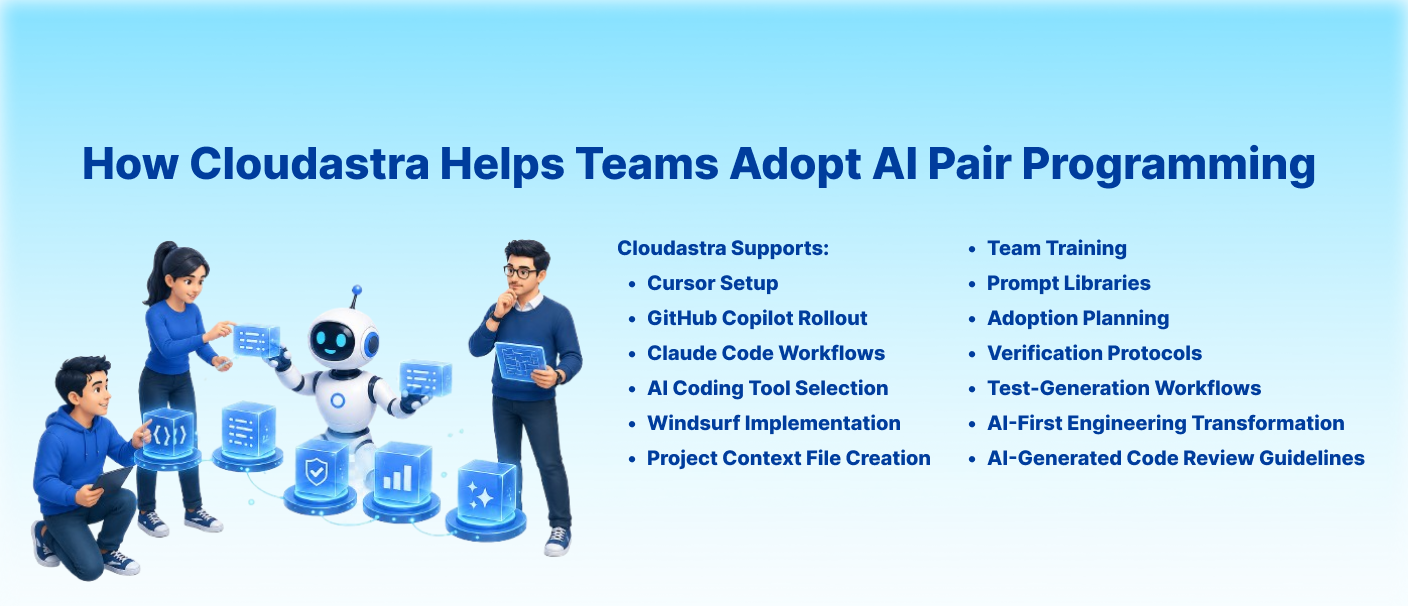 How Cloudastra Helps Teams Adopt AI Pair Programming

Cloudastra Supports:
- Cursor Setup
- GitHub Copilot Rollout
- Claude Code Workflows
- AI Coding Tool Selection
- Windsurf Implementation
- Project Context File Creation

- Team Training
- Prompt Libraries
- Adoption Planning
- Verification Protocols
- Test-Generation Workflows
- AI-First Engineering Transformation
- AI-Generated Code Review Guidelines